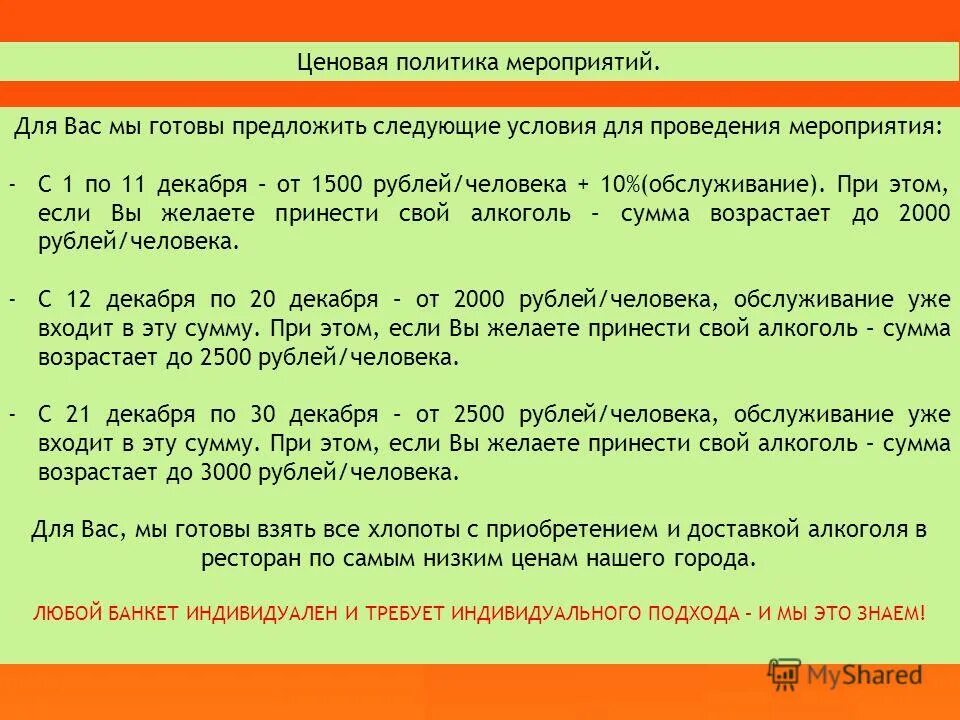 Ценовая политика мероприятий.

Для Вас мы готовы предложить следующие условия для проведения мероприятия:

- С 1 по 11 декабря – от 1500 рублей/человека + 10%(обслуживание). При этом, если Вы желаете принести свой алкоголь – сумма возрастает до 2000 рублей/человека.

- С 12 декабря по 20 декабря – от 2000 рублей/человека, обслуживание уже входит в эту сумму. При этом, если Вы желаете принести свой алкоголь – сумма возрастает до 2500 рублей/человека.

- С 21 декабря по 30 декабря – от 2500 рублей/человека, обслуживание уже входит в эту сумму. При этом, если Вы желаете принести свой алкоголь – сумма возрастает до 3000 рублей/человека.

Для Вас, мы готовы взять все хлопоты с приобретением и доставкой алкоголя в ресторан по самым низким ценам нашего города.

ЛЮБОЙ БАНКЕТ ИНДИВИДУАЛЕН И ТРЕБУЕТ ИНДИВИДУАЛЬНОГО ПОДХОДА – И МЫ ЭТО ЗНАЕМ!

MyShared